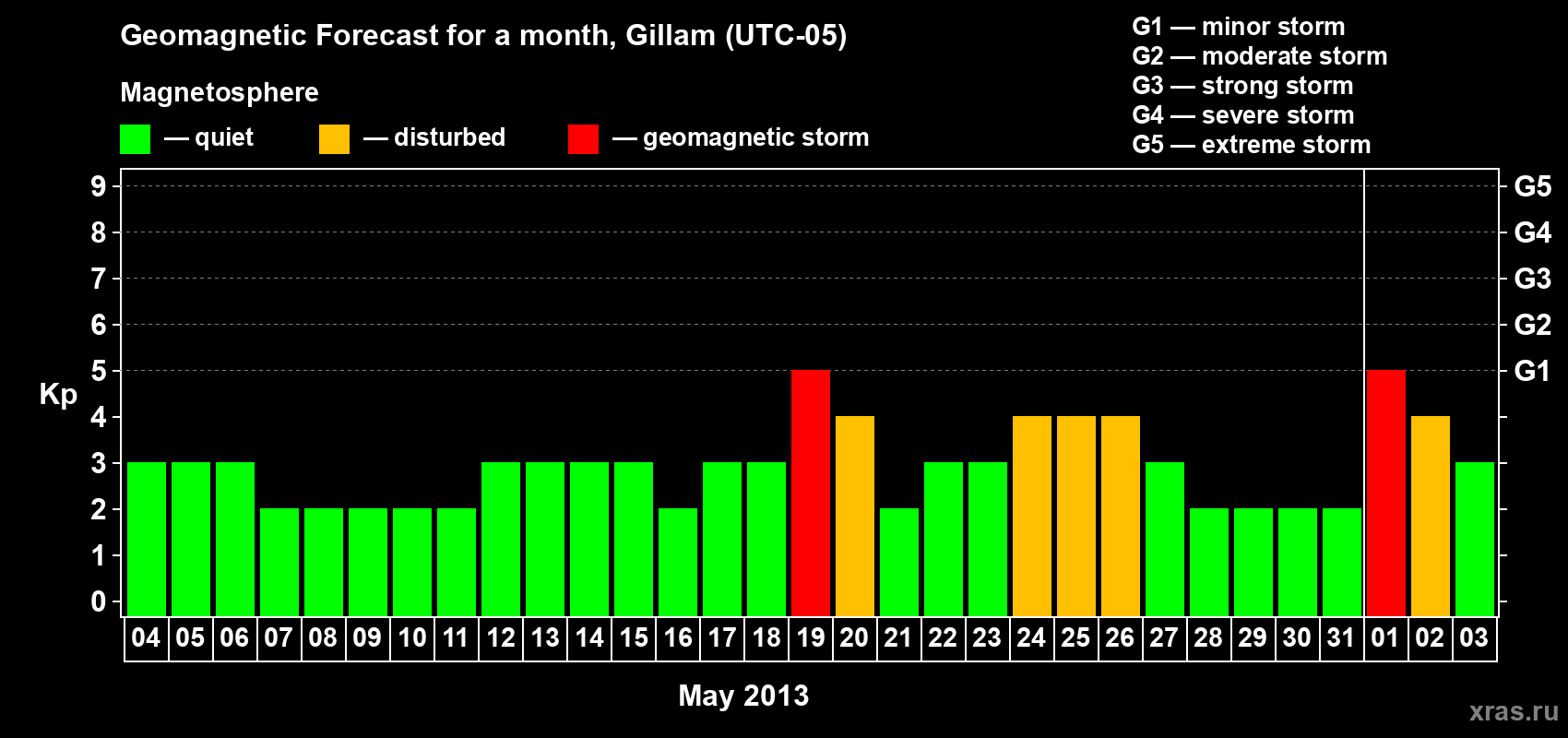 Geomagnetic Forecast for a month, Gillam (UTC-05)

Magnetosphere

— quiet — disturbed — geomagnetic storm

G1 — minor storm
G2 — moderate storm
G3 — strong storm
G4 — severe storm
G5 — extreme storm

Kp

9
8
7
6
5
4
3
2
1
0

G5
G4
G3
G2
G1

04 05 06 07 08 09 10 11 12 13 14 15 16 17 18 19 20 21 22 23 24 25 26 27 28 29 30 31 01 02 03

May 2013

xras.ru